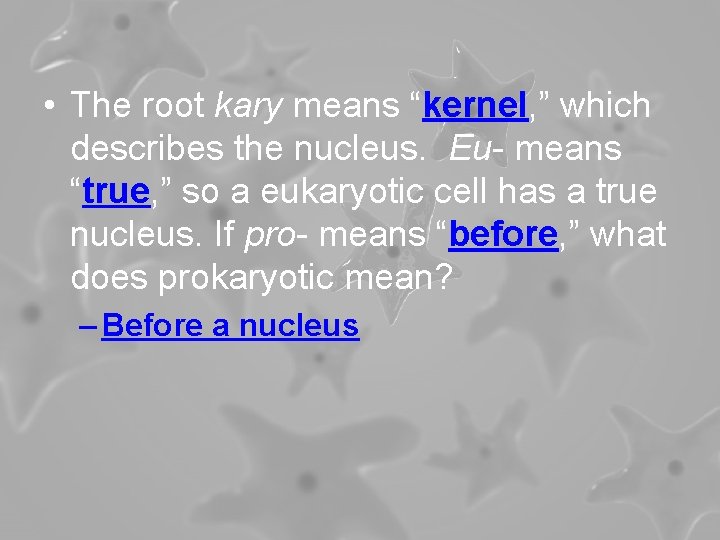 • The root kary means “kernel,” which describes the nucleus. Eu- means “true,” so a eukaryotic cell has a true nucleus. If pro- means “before,” what does prokaryotic mean?

– Before a nucleus